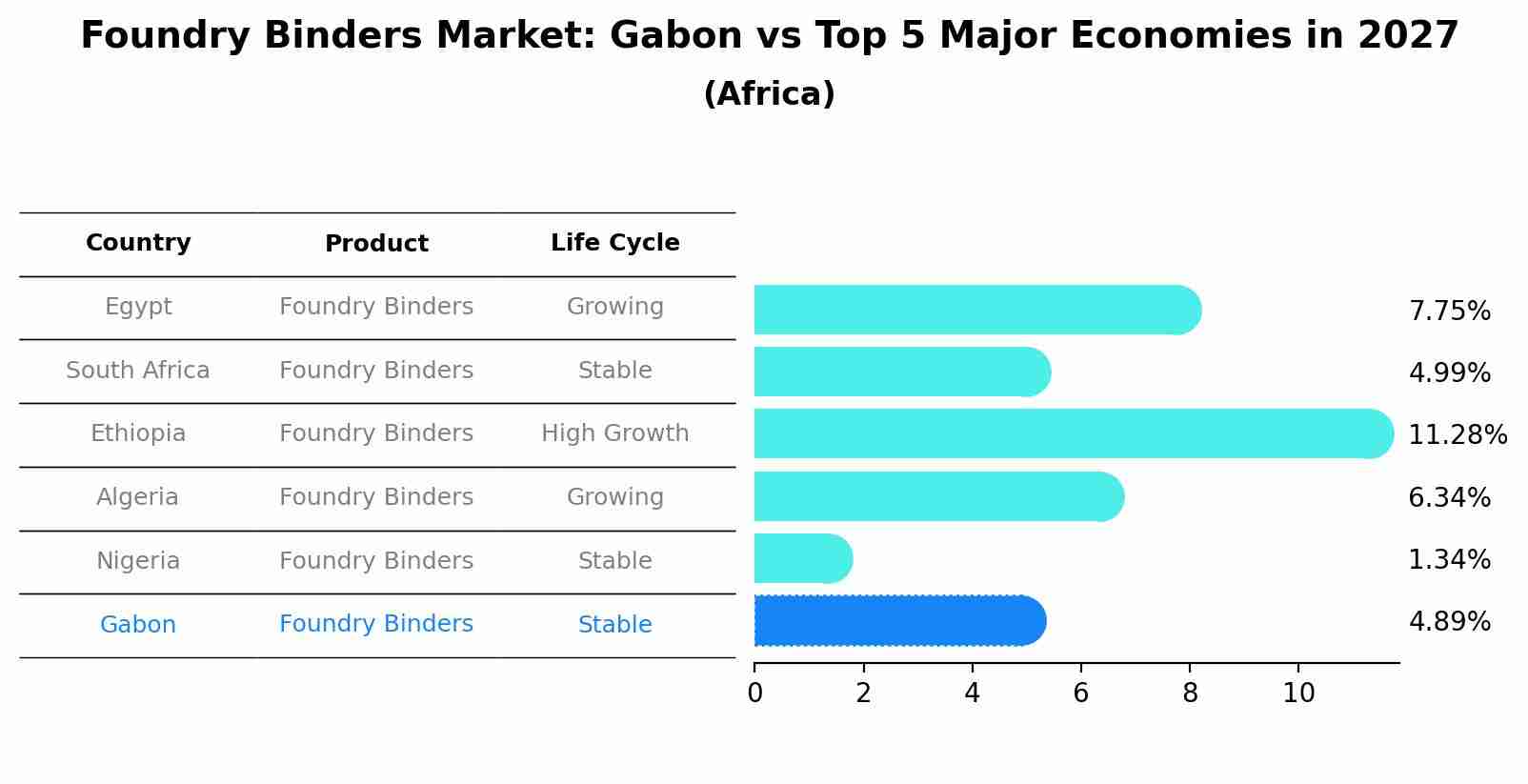 Foundry Binders Market: Gabon vs Top 5 Major Economies in 2027
(Africa)

| Country | Product | Life Cycle |
|---|---|---|
| Egypt | Foundry Binders | Growing |
| South Africa | Foundry Binders | Stable |
| Ethiopia | Foundry Binders | High Growth |
| Algeria | Foundry Binders | Growing |
| Nigeria | Foundry Binders | Stable |
| Gabon | Foundry Binders | Stable |

7.75%
4.99%
11.28%
6.34%
1.34%
4.89%

0 2 4 6 8 10